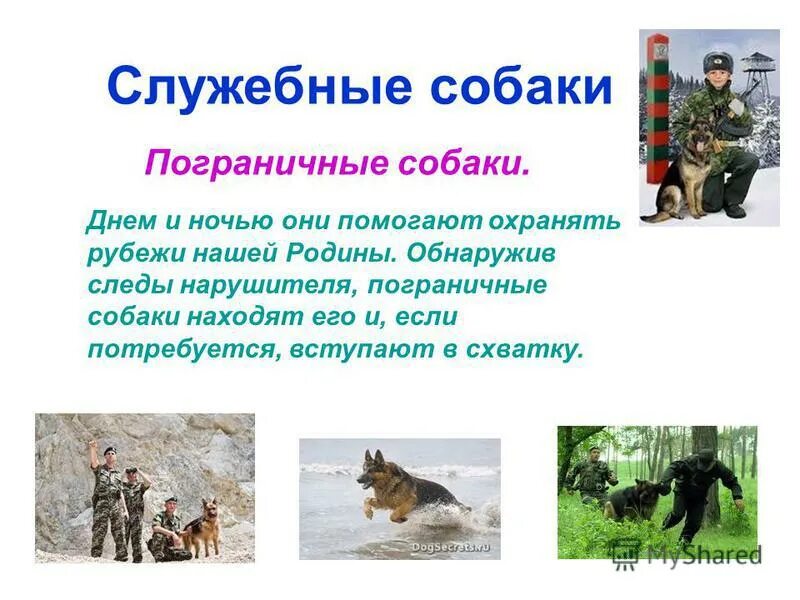 Служебные собаки

Пограничные собаки.

Днем и ночью они помогают охранять рубежи нашей Родины. Обнаружив следы нарушителя, пограничные собаки находят его и, если потребуется, вступают в схватку.

DogSecrets.ru

MyShared